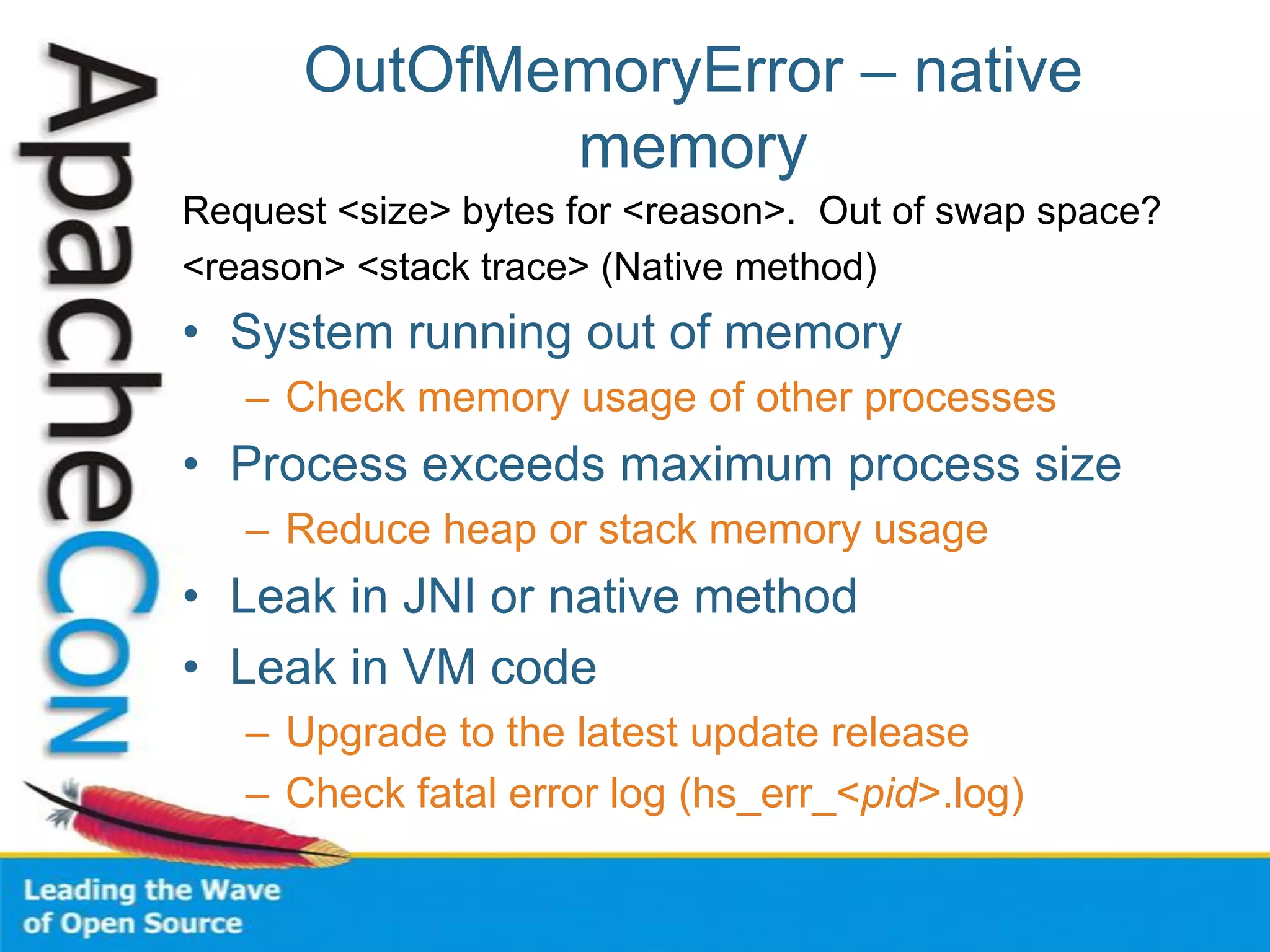 ApacheCon

OutOfMemoryError – native memory

Request <size> bytes for <reason>.  Out of swap space?
<reason> <stack trace> (Native method)

• System running out of memory
  – Check memory usage of other processes
• Process exceeds maximum process size
  – Reduce heap or stack memory usage
• Leak in JNI or native method
• Leak in VM code
  – Upgrade to the latest update release
  – Check fatal error log (hs_err_<pid>.log)

Leading the Wave
of Open Source